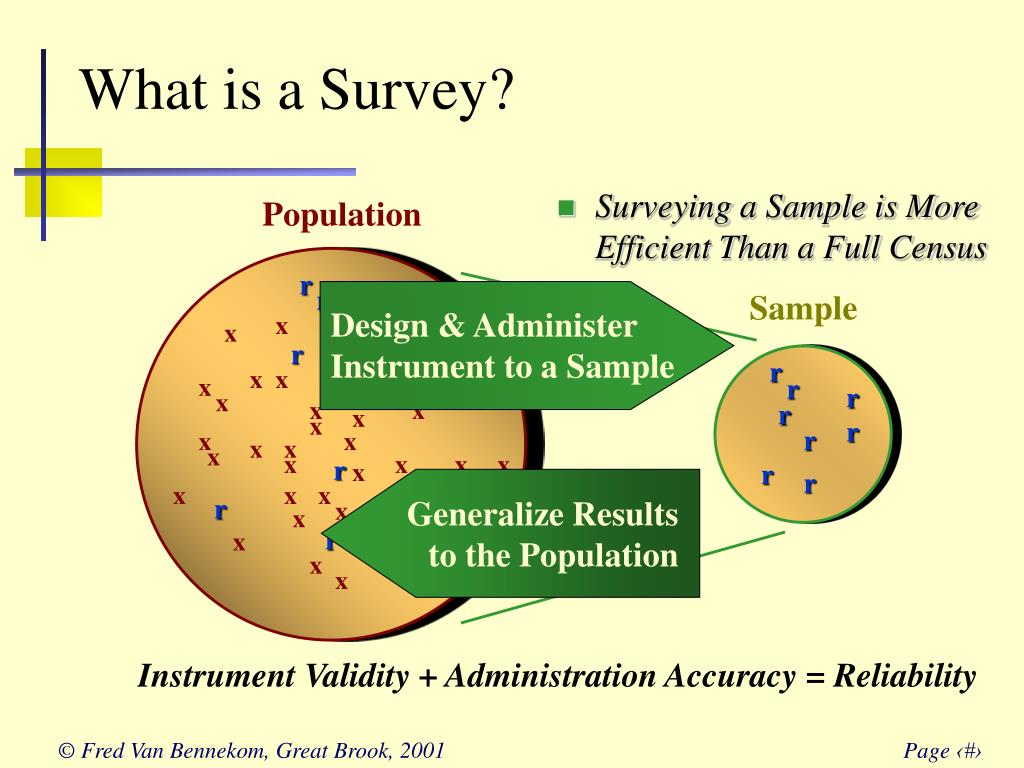 What is a Survey?

Population

Surveying a Sample is More Efficient Than a Full Census

Sample

Design & Administer Instrument to a Sample

Generalize Results to the Population

Instrument Validity + Administration Accuracy = Reliability

© Fred Van Bennekom, Great Brook, 2001

Page ‹#›